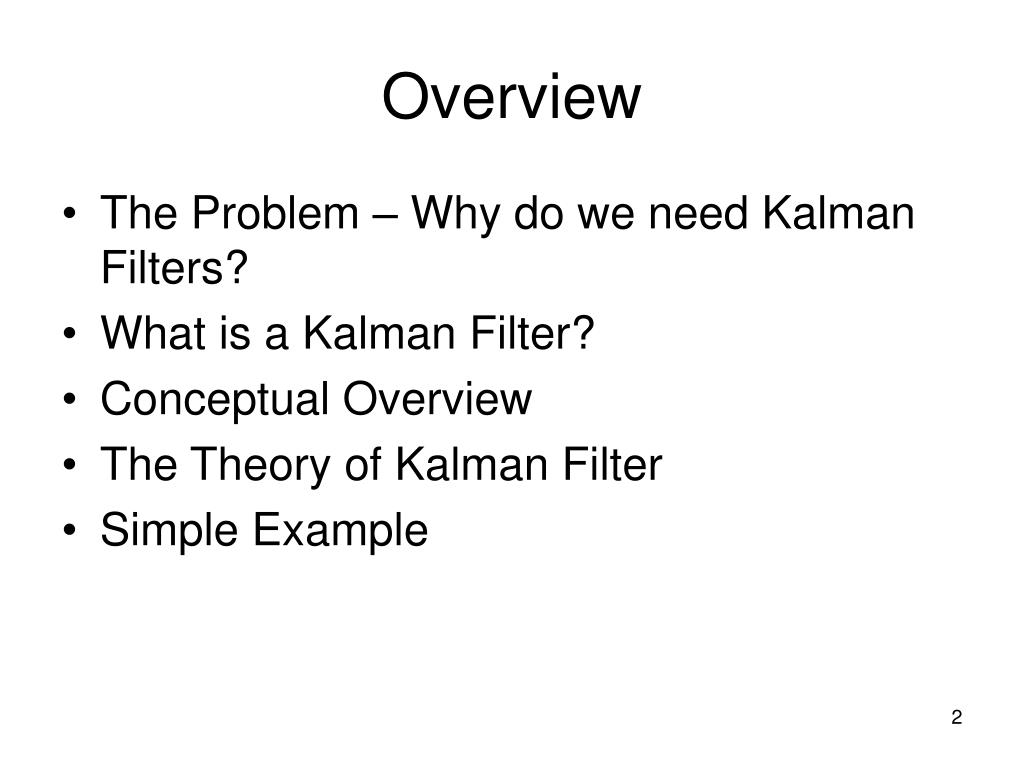 Overview

• The Problem – Why do we need Kalman Filters?
• What is a Kalman Filter?
• Conceptual Overview
• The Theory of Kalman Filter
• Simple Example

2